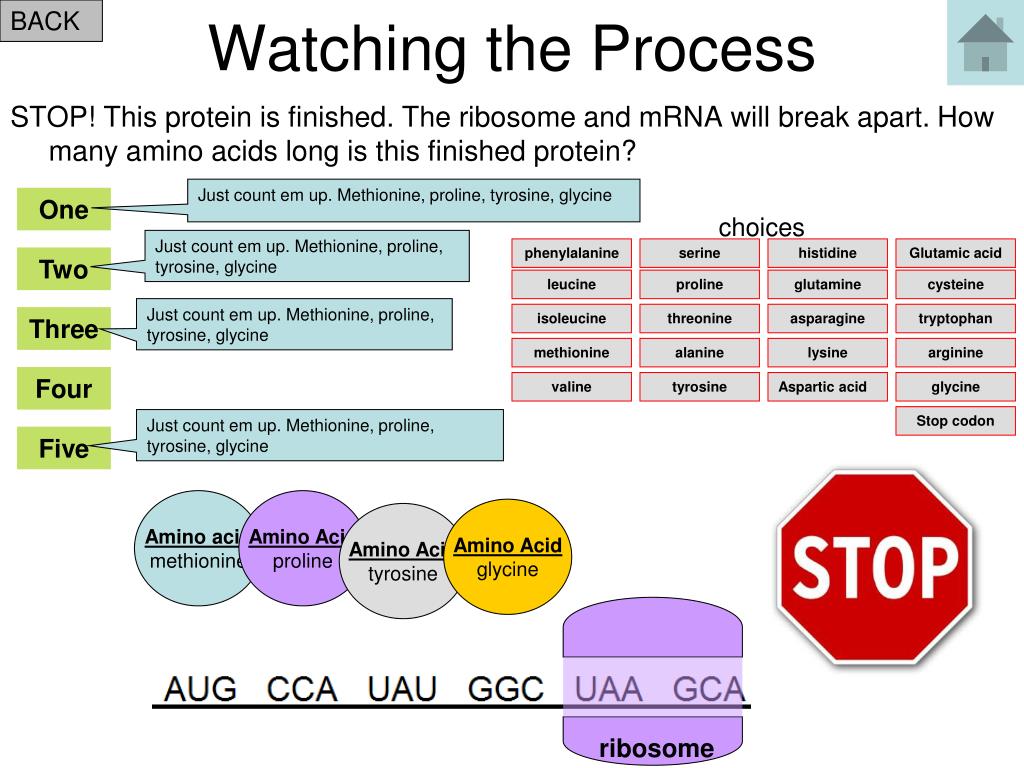 BACK

Watching the Process

STOP! This protein is finished. The ribosome and mRNA will break apart. How many amino acids long is this finished protein?

One

Just count em up. Methionine, proline, tyrosine, glycine

Two

Just count em up. Methionine, proline, tyrosine, glycine

Three

Just count em up. Methionine, proline, tyrosine, glycine

Four

Five

Just count em up. Methionine, proline, tyrosine, glycine

choices

| phenylalanine | serine | histidine | Glutamic acid |
|---|---|---|---|
| leucine | proline | glutamine | cysteine |
| isoleucine | threonine | asparagine | tryptophan |
| methionine | alanine | lysine | arginine |
| valine | tyrosine | Aspartic acid | glycine |
| | | | Stop codon |

Amino aci
methionine

Amino Aci
proline

Amino Aci
tyrosine

Amino Acid
glycine

STOP

AUG CCA UAU GGC UAA GCA

ribosome